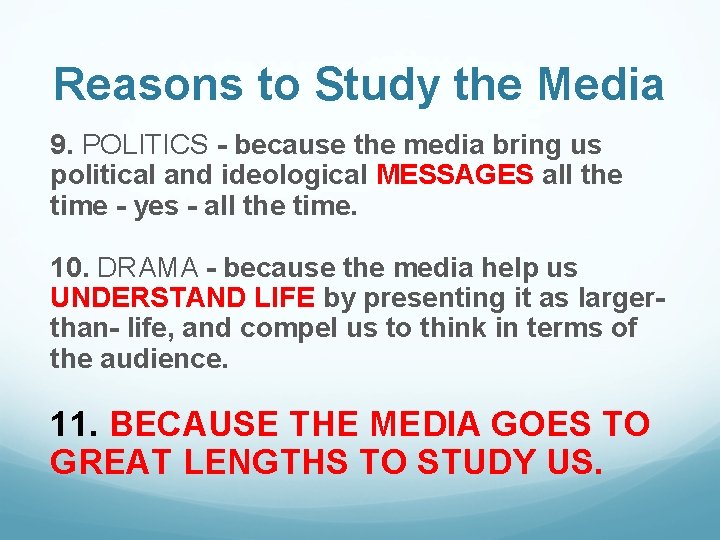 Reasons to Study the Media

9. POLITICS - because the media bring us political and ideological MESSAGES all the time - yes - all the time.

10. DRAMA - because the media help us UNDERSTAND LIFE by presenting it as larger-than- life, and compel us to think in terms of the audience.

11. BECAUSE THE MEDIA GOES TO GREAT LENGTHS TO STUDY US.